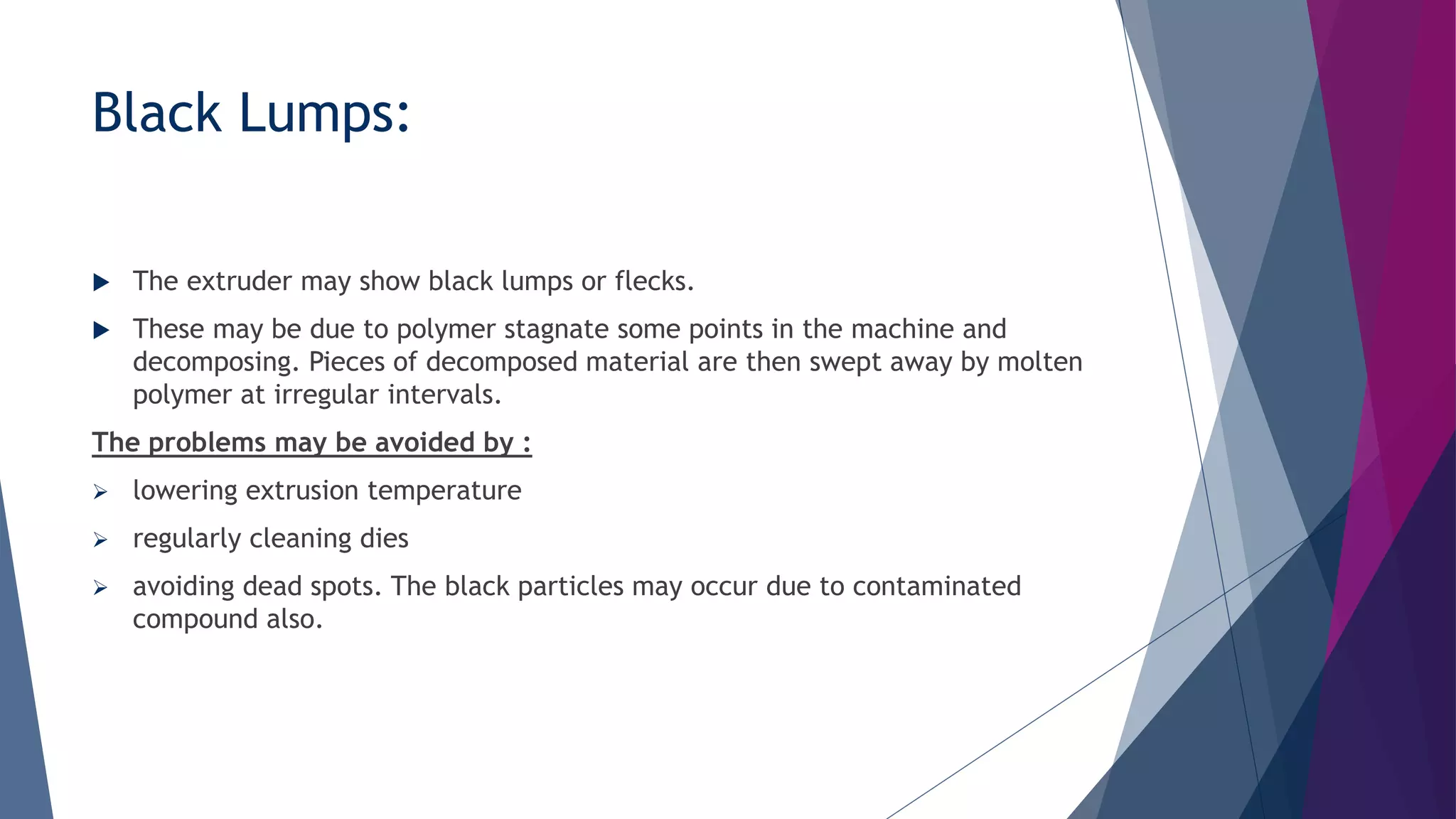 Black Lumps:

▶ The extruder may show black lumps or flecks.

▶ These may be due to polymer stagnate some points in the machine and decomposing. Pieces of decomposed material are then swept away by molten polymer at irregular intervals.

The problems may be avoided by :

➢ lowering extrusion temperature

➢ regularly cleaning dies

➢ avoiding dead spots. The black particles may occur due to contaminated compound also.